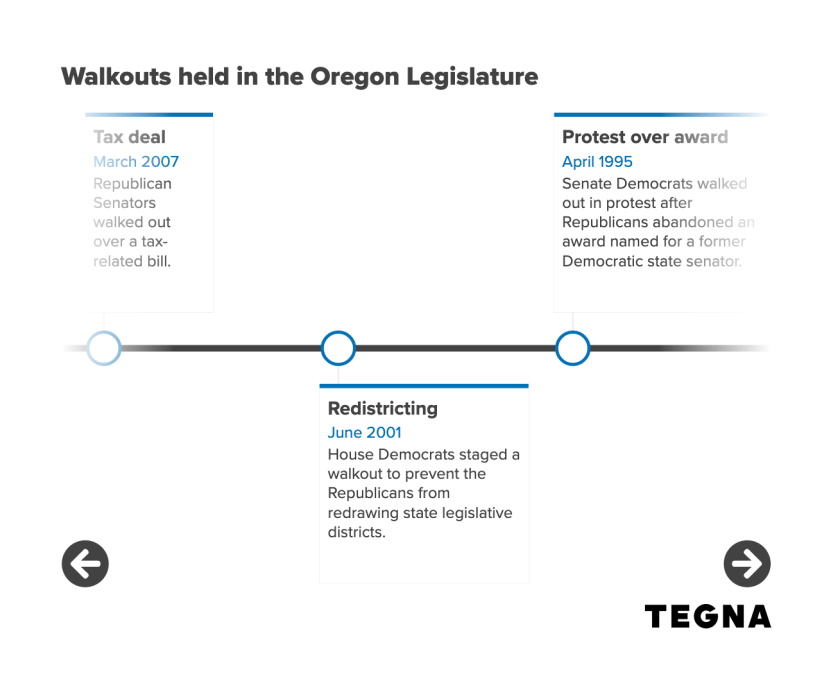 Walkouts held in the Oregon Legislature

Tax deal
March 2007
Republican Senators walked out over a tax-related bill.

Redistricting
June 2001
House Democrats staged a walkout to prevent the Republicans from redrawing state legislative districts.

Protest over award
April 1995
Senate Democrats walked out in protest after Republicans abandoned an award named for a former Democratic state senator.

TEGNA